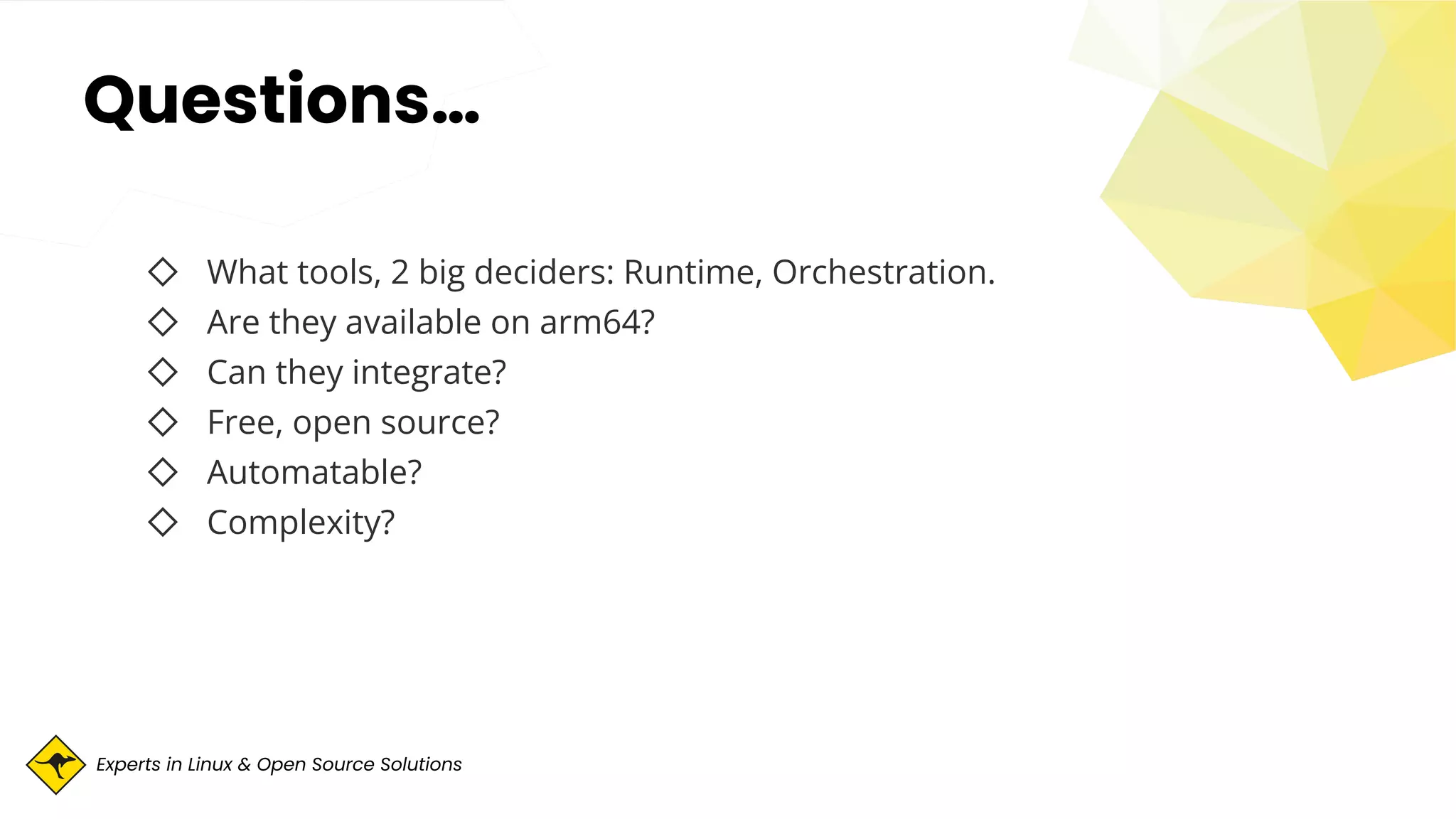 Questions...

◇ What tools, 2 big deciders: Runtime, Orchestration.
◇ Are they available on arm64?
◇ Can they integrate?
◇ Free, open source?
◇ Automatable?
◇ Complexity?

Experts in Linux & Open Source Solutions